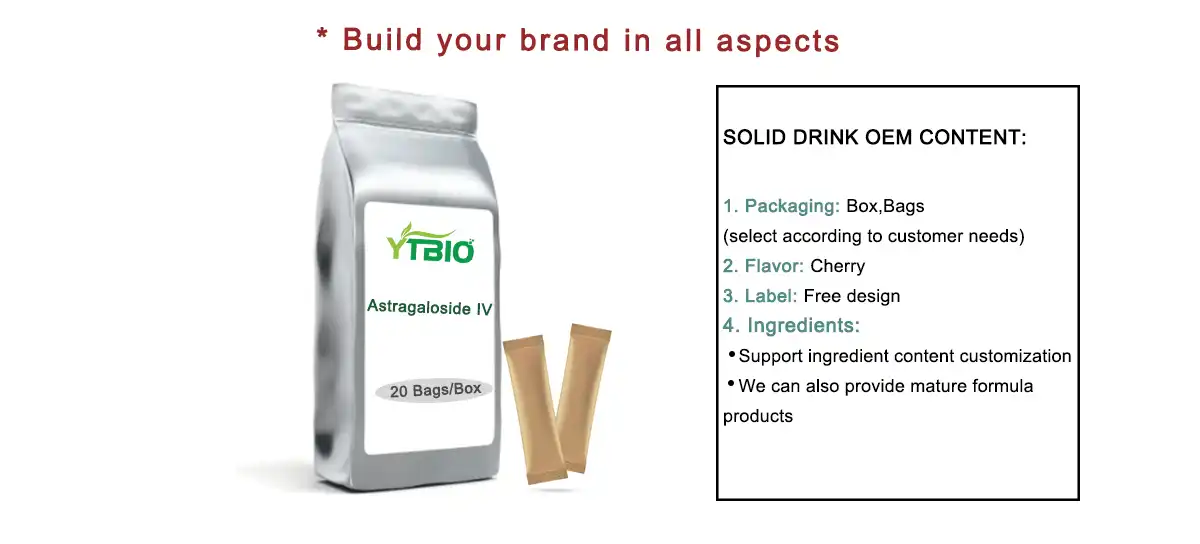 * Build your brand in all aspects

YTBIO

Astragaloside IV

20 Bags/Box

SOLID DRINK OEM CONTENT:

1. Packaging: Box,Bags
(select according to customer needs)
2. Flavor: Cherry
3. Label: Free design
4. Ingredients:
• Support ingredient content customization
• We can also provide mature formula products